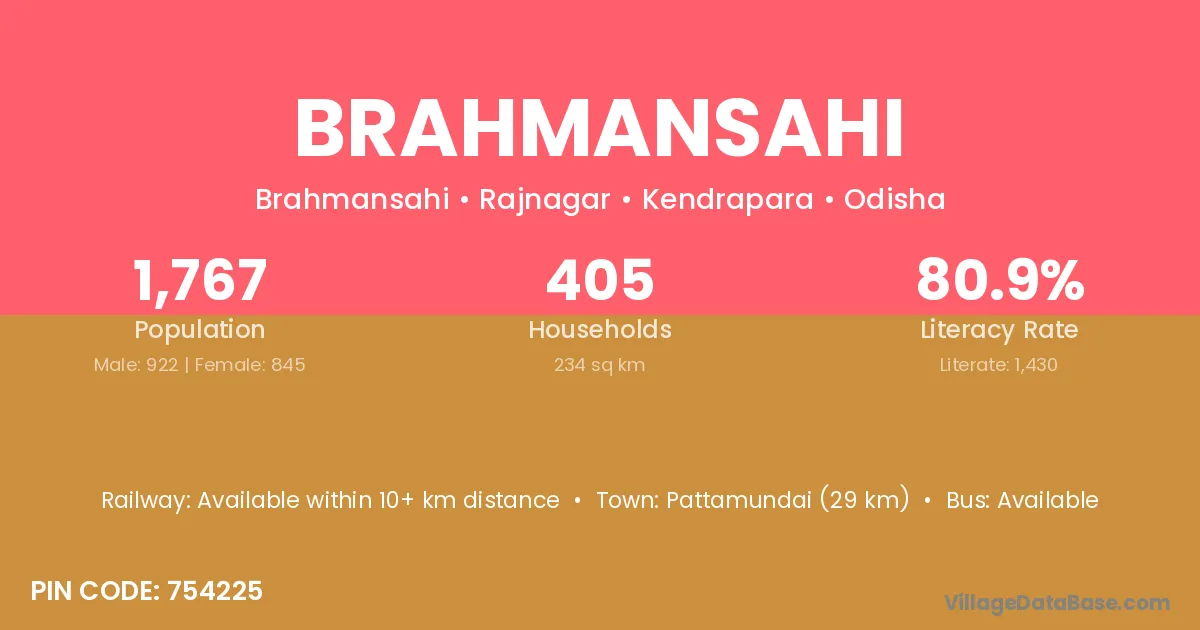 BRAHMANSAHI

Brahmansahi • Rajnagar • Kendrapara • Odisha

1,767
Population
Male: 922 | Female: 845

405
Households
234 sq km

80.9%
Literacy Rate
Literate: 1,430

Railway: Available within 10+ km distance • Town: Pattamundai (29 km) • Bus: Available

PIN CODE: 754225

VillageDataBase.com